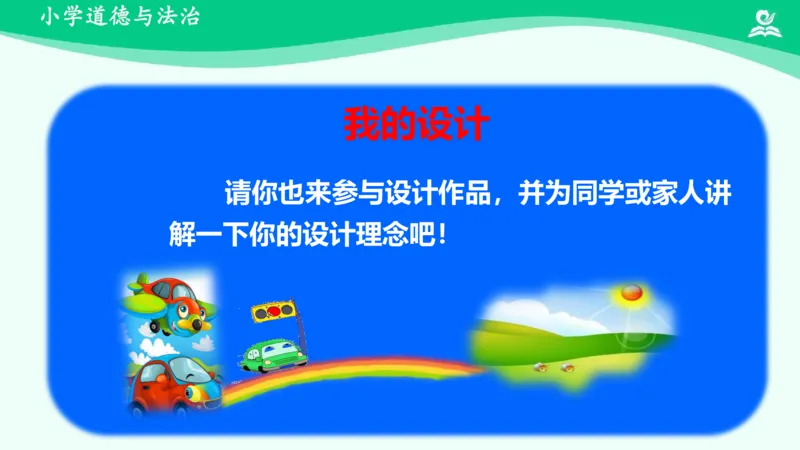 小学道德与法治

我的设计

请你也来参与设计作品，并为同学或家人讲解一下你的设计理念吧！